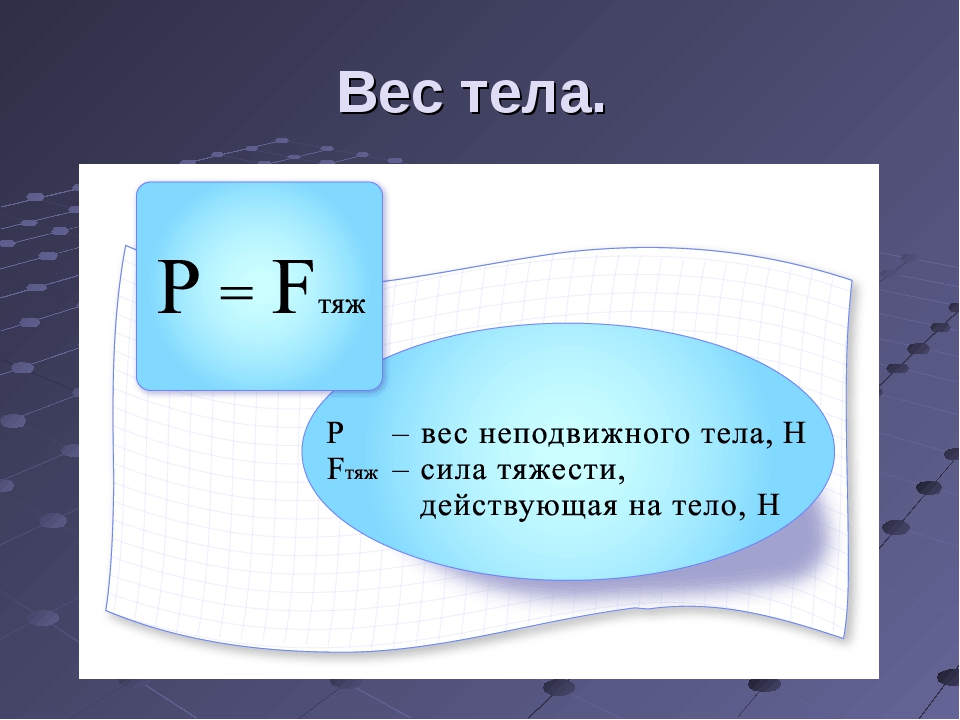 Вес тела.

$P = F_{тяж}$

P – вес неподвижного тела, Н
$F_{тяж}$ – сила тяжести, действующая на тело, Н